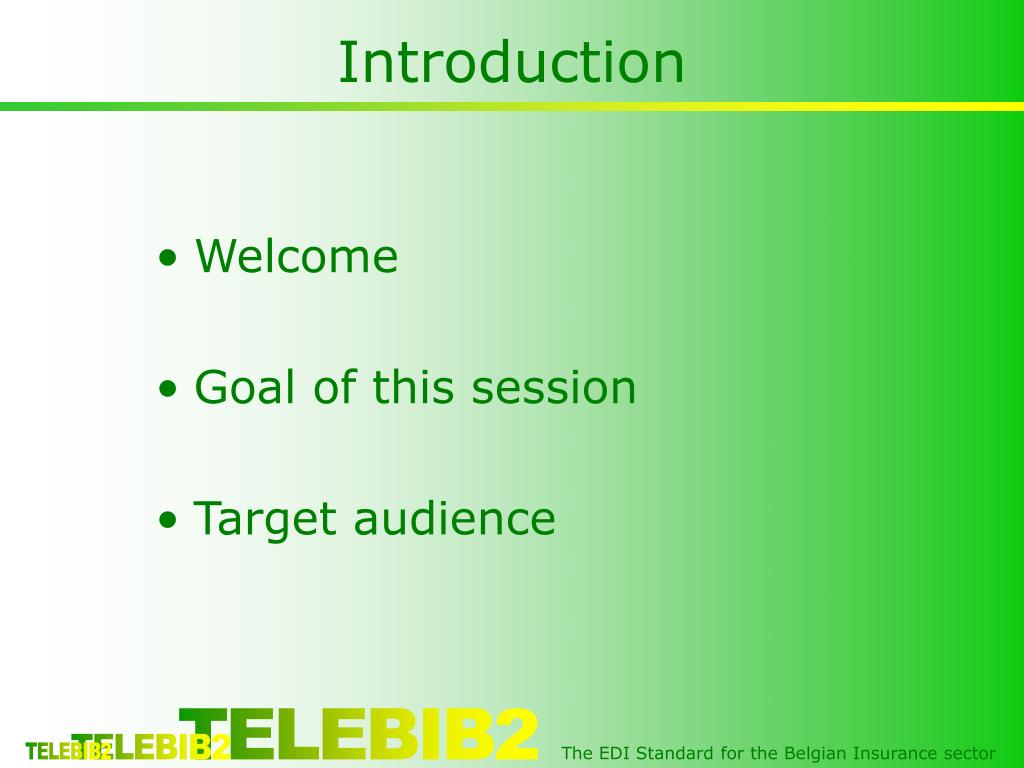 Introduction

• Welcome

• Goal of this session

• Target audience

TELEBIB2 TELEBIB2 TELEBIB2

The EDI Standard for the Belgian Insurance sector